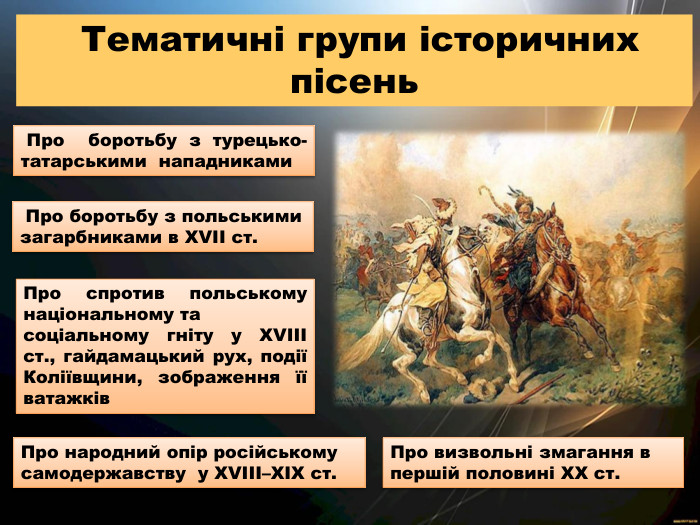 Тематичні групи історичних пісень

Про боротьбу з турецько-татарськими нападниками

Про боротьбу з польськими загарбниками в XVII ст.

Про спротив польському національному та соціальному гніту у XVIII ст., гайдамацький рух, події Коліївщини, зображення її ватажків

Про народний опір російському самодержавству у XVIII–XIX ст.

Про визвольні змагання в першій половині XX ст.